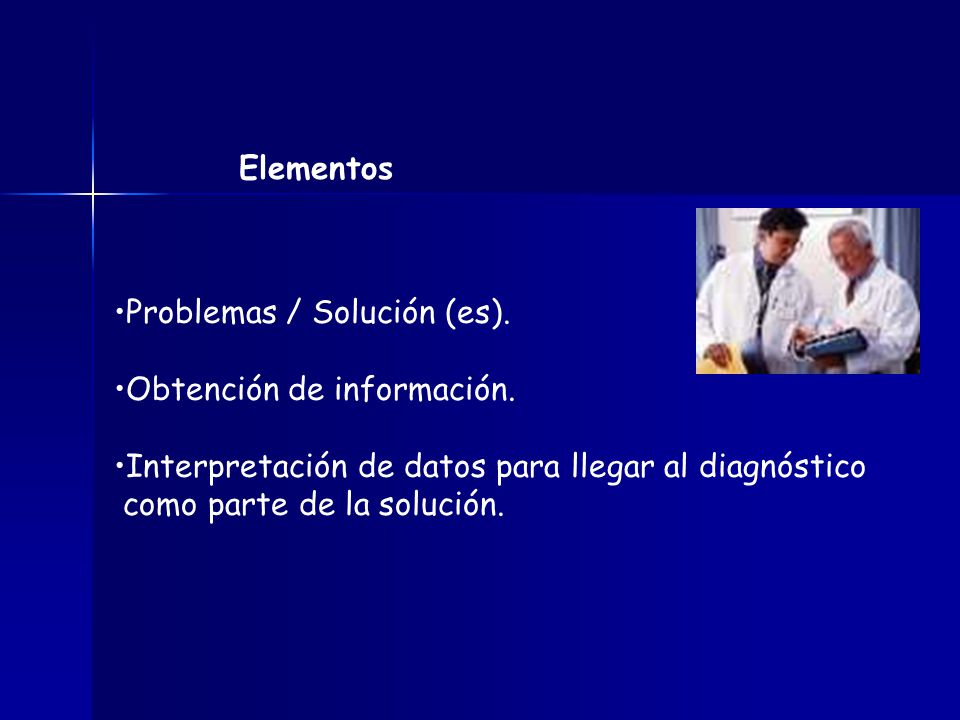 Elementos

•Problemas / Solución (es).

•Obtención de información.

•Interpretación de datos para llegar al diagnóstico como parte de la solución.